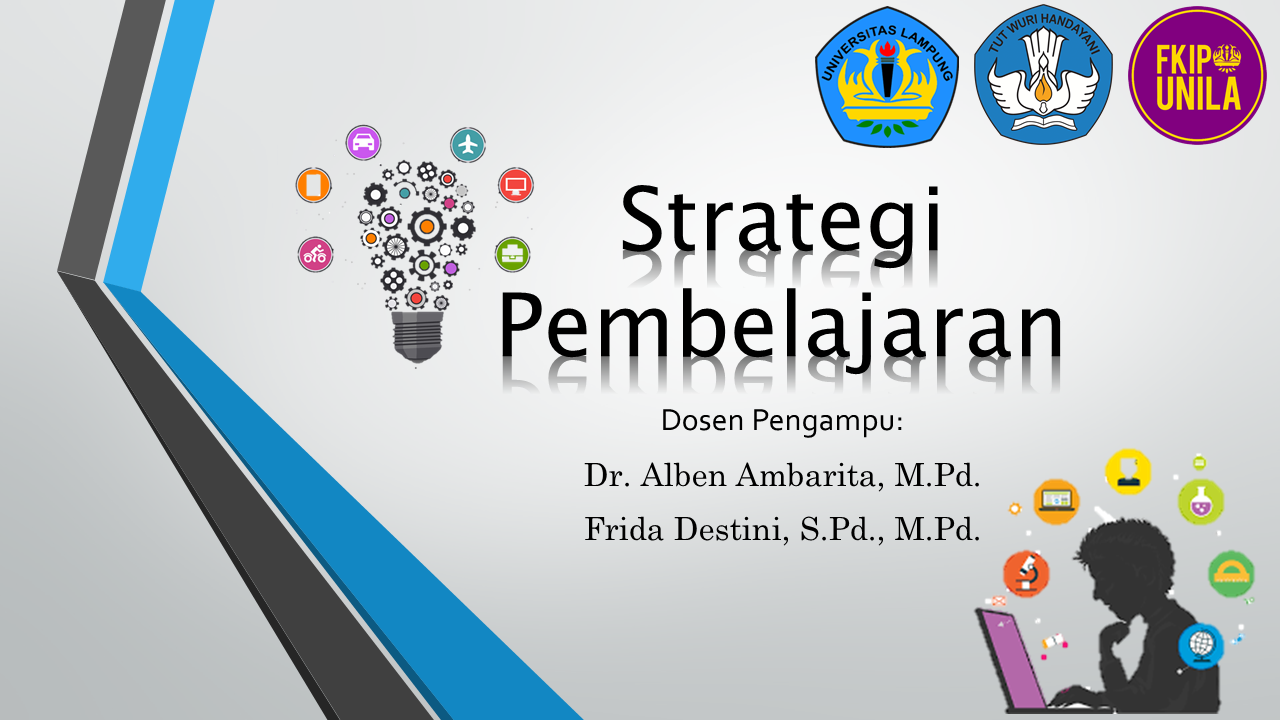 UNIVERSITAS LAMPUNG

TUT WURI HANDAYANI

FKIP UNILA

Strategi Pembelajaran

Dosen Pengampu:

Dr. Alben Ambarita, M.Pd.

Frida Destini, S.Pd., M.Pd.